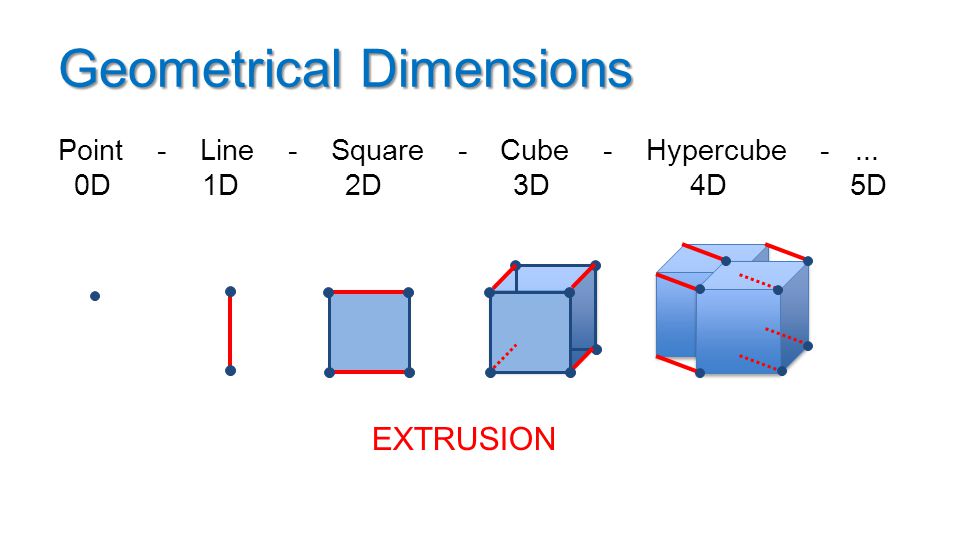 Geometrical Dimensions

Point - Line - Square - Cube - Hypercube - ...
0D 1D 2D 3D 4D 5D

EXTRUSION